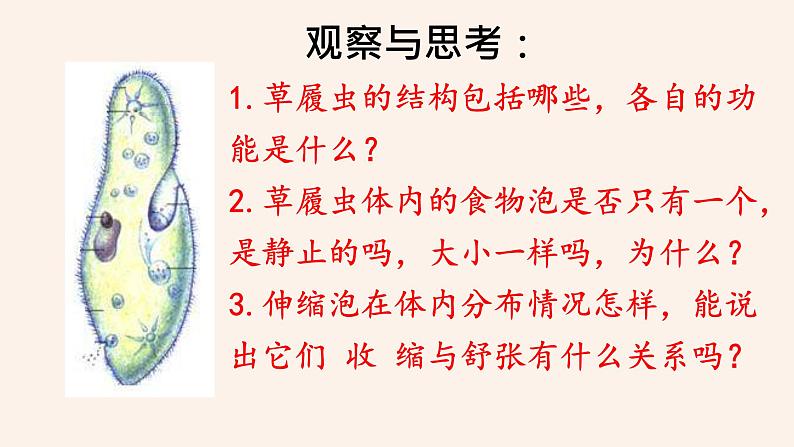 观察与思考：

1. 草履虫的结构包括哪些，各自的功能是什么？

2. 草履虫体内的食物泡是否只有一个，是静止的吗，大小一样吗，为什么？

3. 伸缩泡在体内分布情况怎样，能说出它们 收 缩与舒张有什么关系吗？